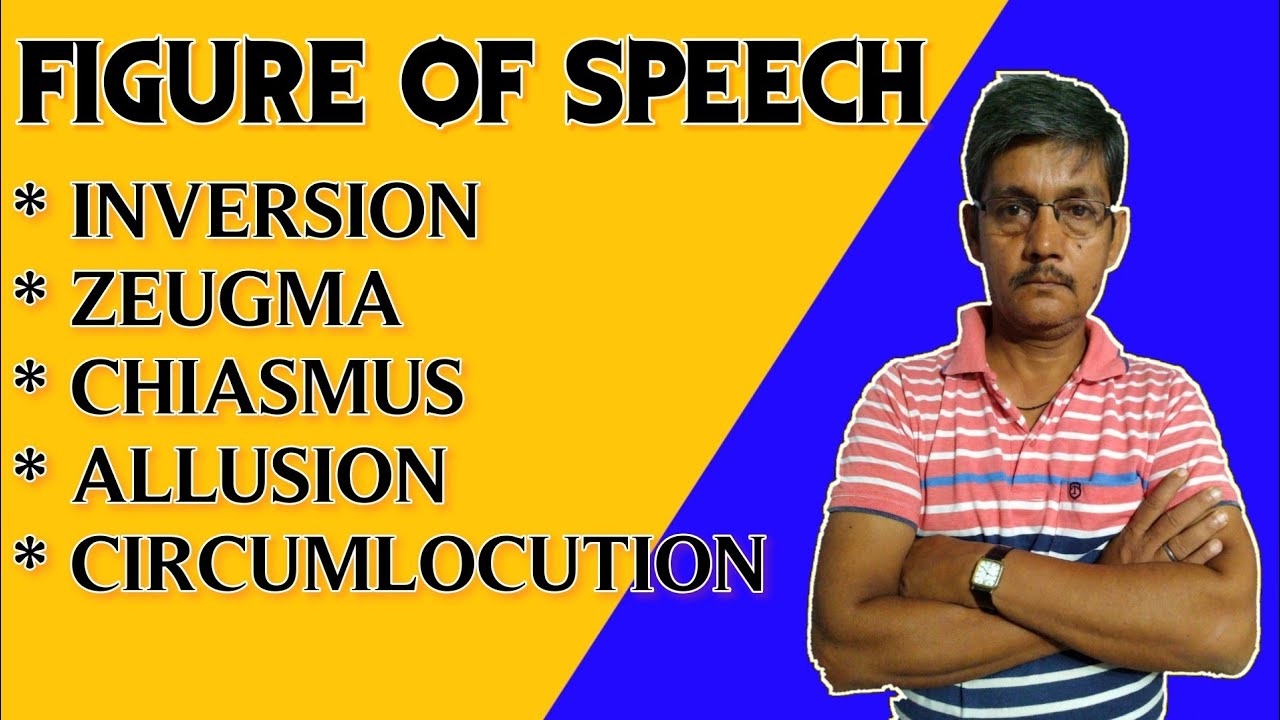 FIGURE OF SPEECH

* INVERSION
* ZEUGMA
* CHIASMUS
* ALLUSION
* CIRCUMLOCUTION